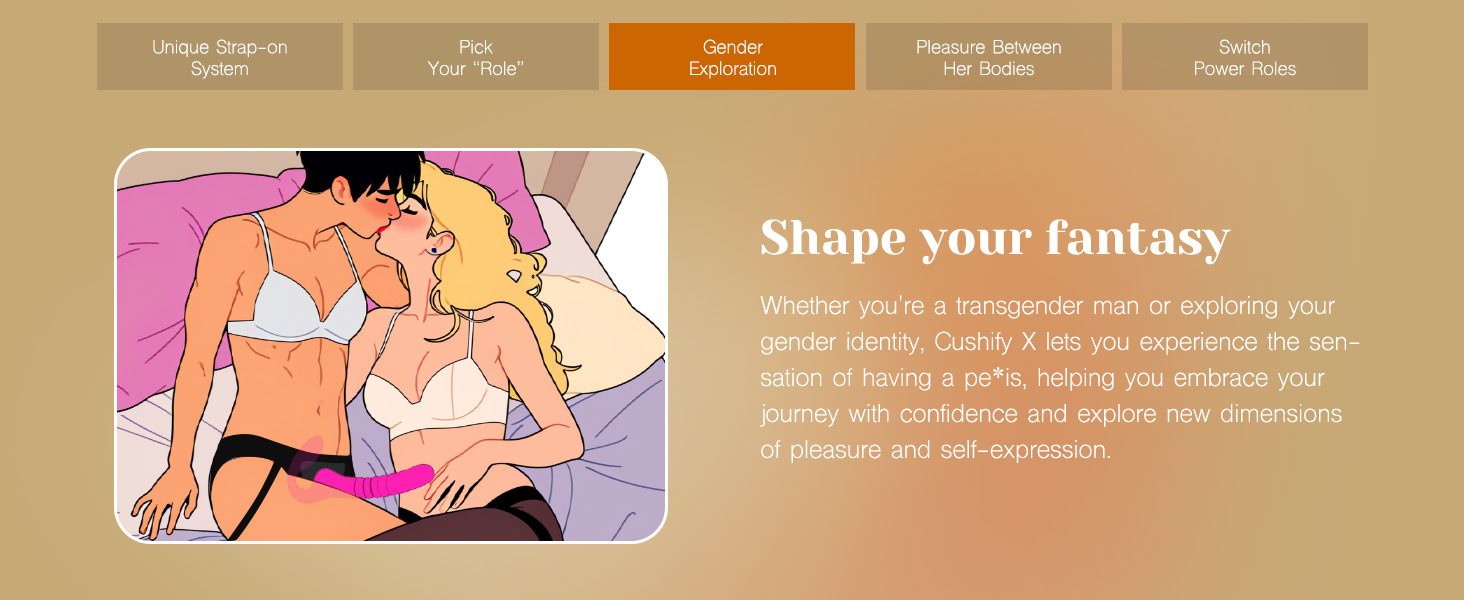 Unique Strap-on System

Pick Your "Role"

Gender Exploration

Pleasure Between Her Bodies

Switch Power Roles

Shape your fantasy

Whether you're a transgender man or exploring your gender identity, Cushify X lets you experience the sensation of having a pe*is, helping you embrace your journey with confidence and explore new dimensions of pleasure and self-expression.